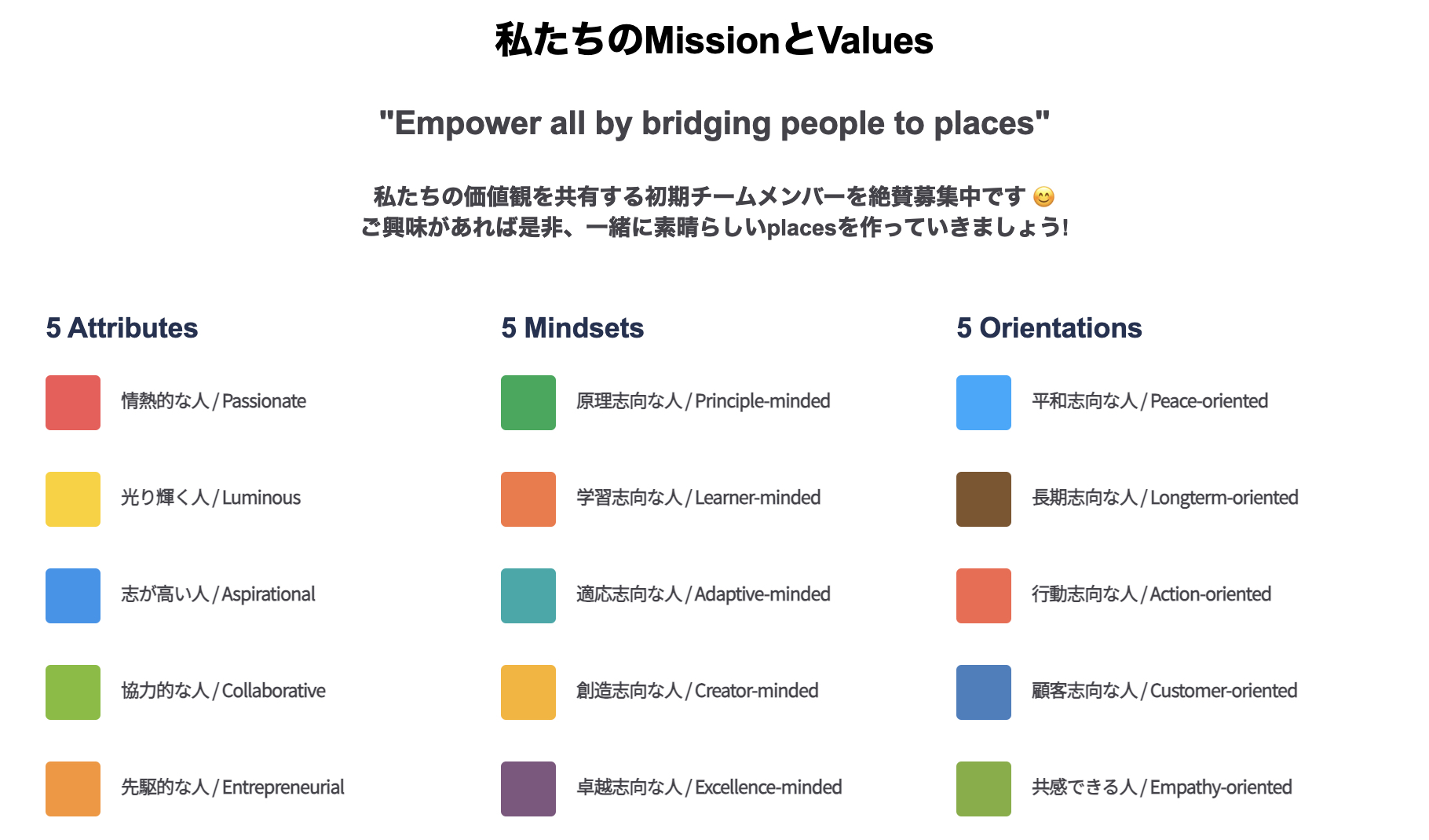 私たちのMissionとValues

"Empower all by bridging people to places"

私たちの価値観を共有する初期チームメンバーを絶賛募集中です 😊
ご興味があれば是非、一緒に素晴らしいplacesを作っていきましょう!

5 Attributes

情熱的な人 / Passionate

光り輝く人 / Luminous

志が高い人 / Aspirational

協力的な人 / Collaborative

先駆的な人 / Entrepreneurial

5 Mindsets

原理志向な人 / Principle-minded

学習志向な人 / Learner-minded

適応志向な人 / Adaptive-minded

創造志向な人 / Creator-minded

卓越志向な人 / Excellence-minded

5 Orientations

平和志向な人 / Peace-oriented

長期志向な人 / Longterm-oriented

行動志向な人 / Action-oriented

顧客志向な人 / Customer-oriented

共感できる人 / Empathy-oriented